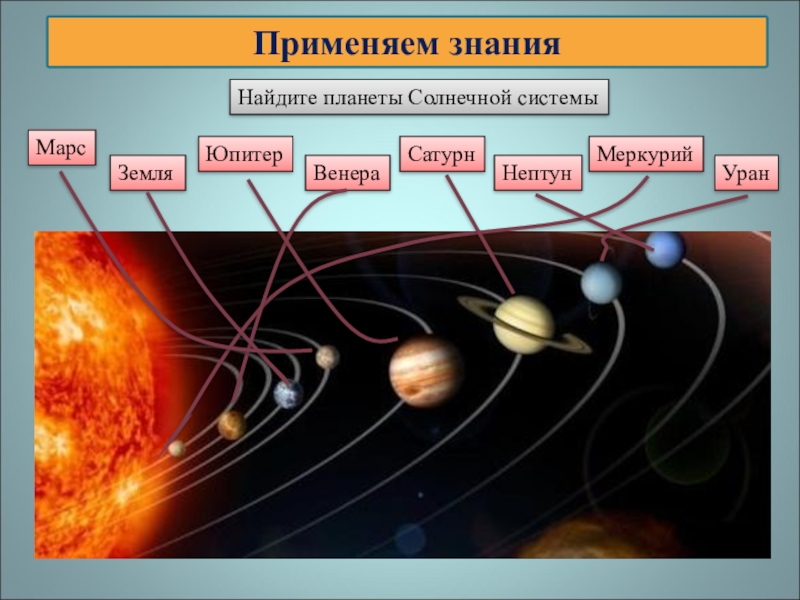 Применяем знания

Найдите планеты Солнечной системы

Марс

Земля

Юпитер

Венера

Сатурн

Нептун

Меркурий

Уран